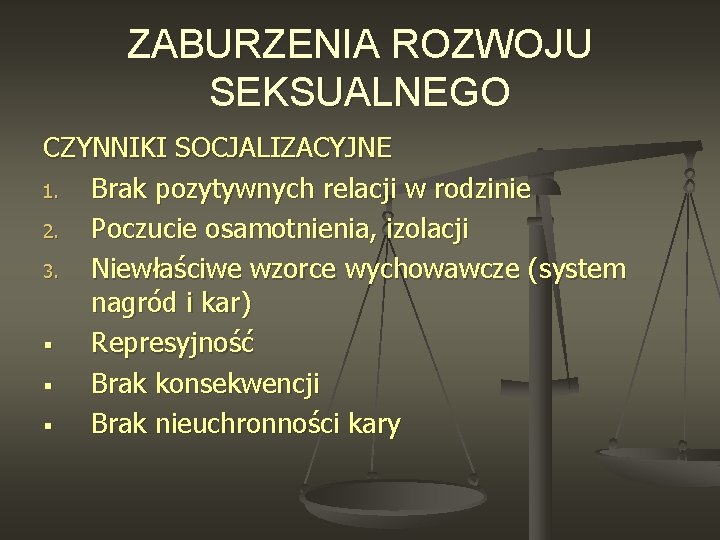 ZABURZENIA ROZWOJU SEKSUALNEGO

CZYNNIKI SOCJALIZACYJNE
1. Brak pozytywnych relacji w rodzinie
2. Poczucie osamotnienia, izolacji
3. Niewłaściwe wzorce wychowawcze (system nagród i kar)
▪ Represyjność
▪ Brak konsekwencji
▪ Brak nieuchronności kary